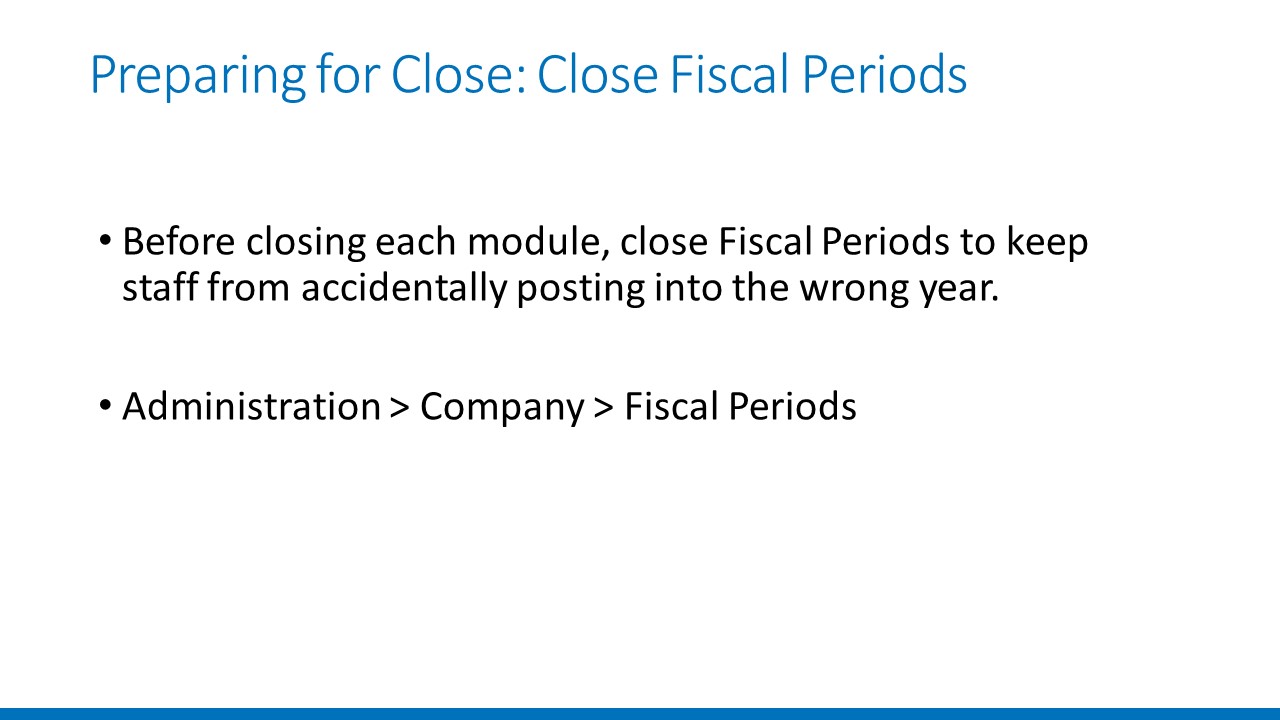 Preparing for Close: Close Fiscal Periods

• Before closing each module, close Fiscal Periods to keep staff from accidentally posting into the wrong year.

• Administration > Company > Fiscal Periods